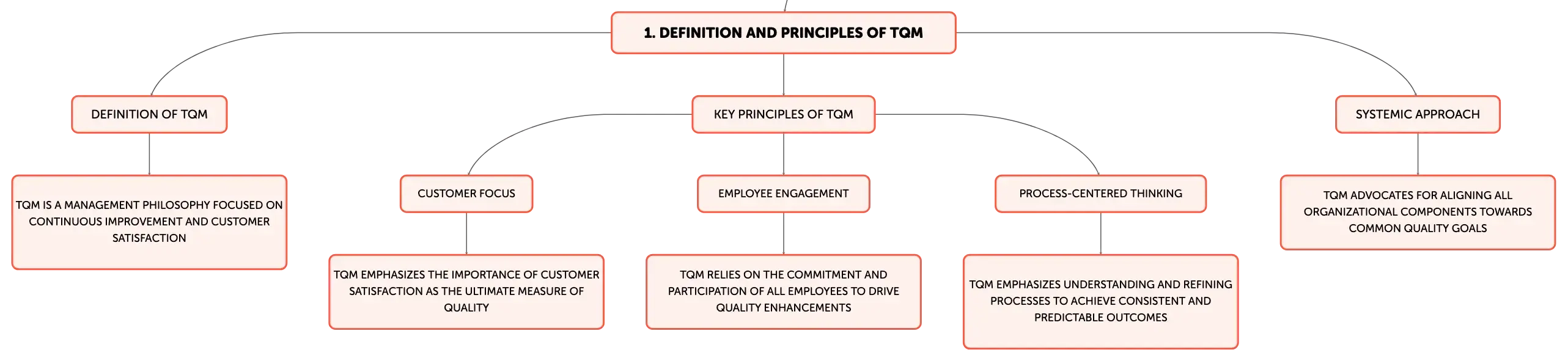 1. DEFINITION AND PRINCIPLES OF TQM

DEFINITION OF TQM

TQM IS A MANAGEMENT PHILOSOPHY FOCUSED ON CONTINUOUS IMPROVEMENT AND CUSTOMER SATISFACTION

KEY PRINCIPLES OF TQM

CUSTOMER FOCUS

TQM EMPHASIZES THE IMPORTANCE OF CUSTOMER SATISFACTION AS THE ULTIMATE MEASURE OF QUALITY

EMPLOYEE ENGAGEMENT

TQM RELIES ON THE COMMITMENT AND PARTICIPATION OF ALL EMPLOYEES TO DRIVE QUALITY ENHANCEMENTS

PROCESS-CENTERED THINKING

TQM EMPHASIZES UNDERSTANDING AND REFINING PROCESSES TO ACHIEVE CONSISTENT AND PREDICTABLE OUTCOMES

SYSTEMIC APPROACH

TQM ADVOCATES FOR ALIGNING ALL ORGANIZATIONAL COMPONENTS TOWARDS COMMON QUALITY GOALS